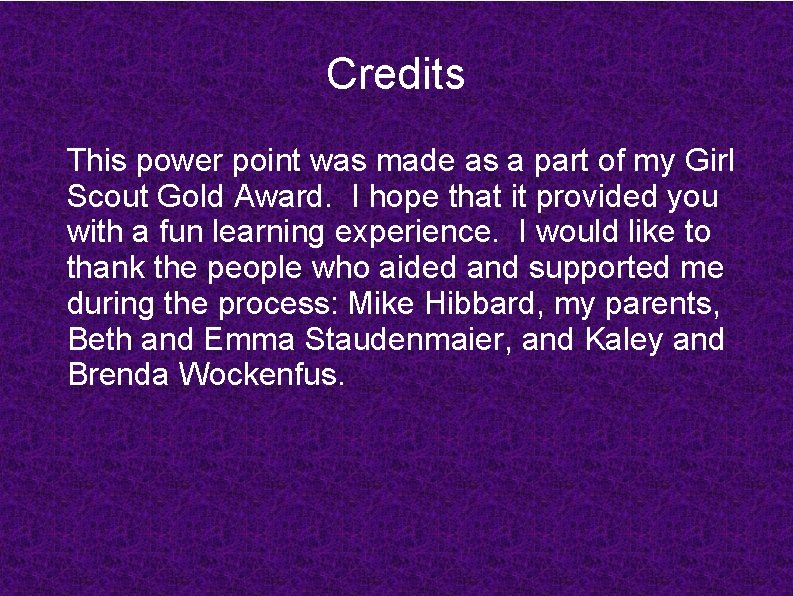 Credits

This power point was made as a part of my Girl Scout Gold Award. I hope that it provided you with a fun learning experience. I would like to thank the people who aided and supported me during the process: Mike Hibbard, my parents, Beth and Emma Staudenmaier, and Kaley and Brenda Wockenfus.